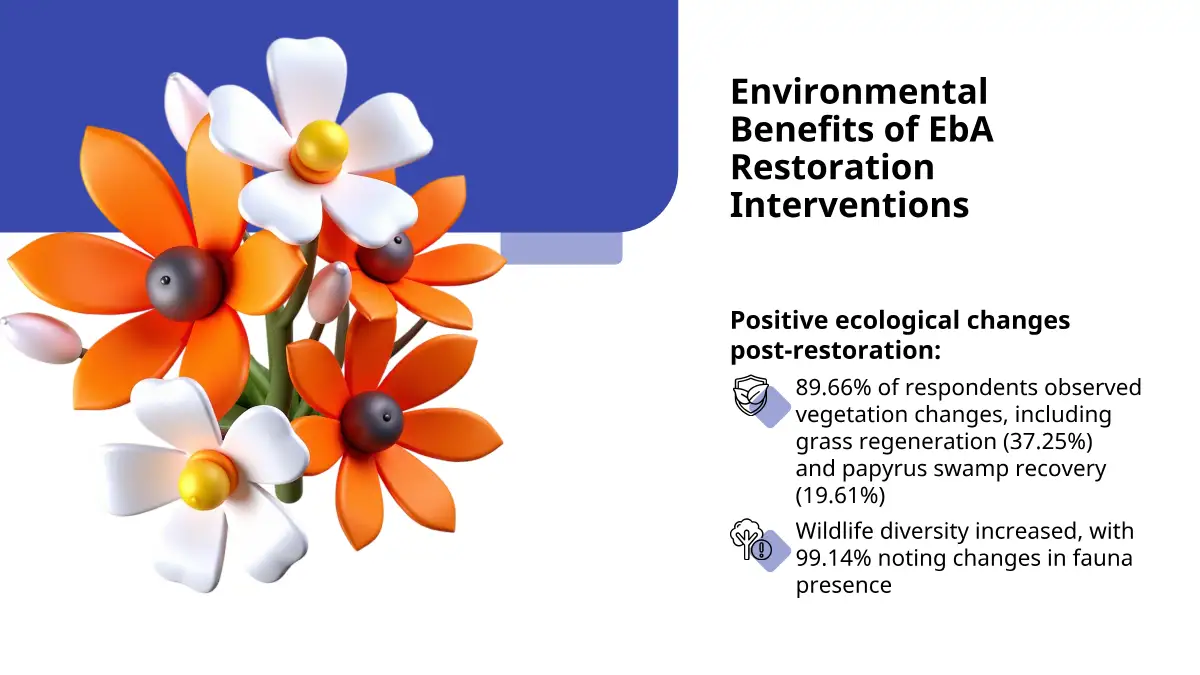 Environmental Benefits of EbA Restoration Interventions

Positive ecological changes post-restoration:

89.66% of respondents observed vegetation changes, including grass regeneration (37.25%) and papyrus swamp recovery (19.61%)

Wildlife diversity increased, with 99.14% noting changes in fauna presence